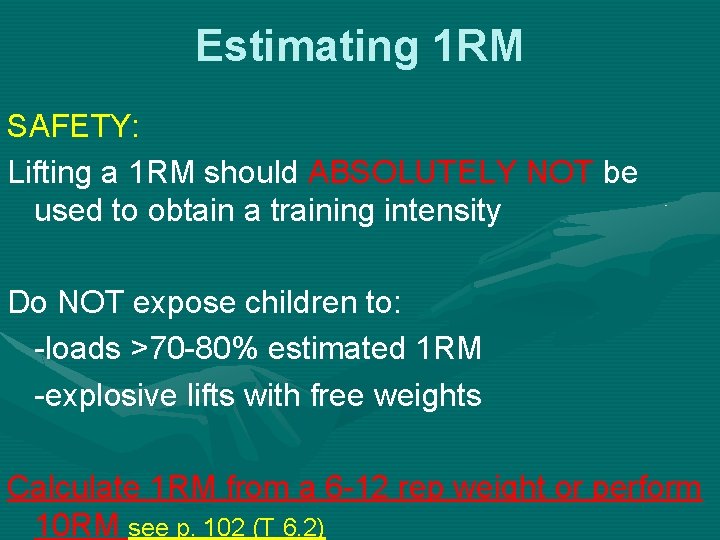 Estimating 1RM

SAFETY:

Lifting a 1RM should ABSOLUTELY NOT be used to obtain a training intensity

Do NOT expose children to:

-loads >70-80% estimated 1RM

-explosive lifts with free weights

Calculate 1RM from a 6-12 rep weight or perform 10RM see p. 102 (T 6.2)